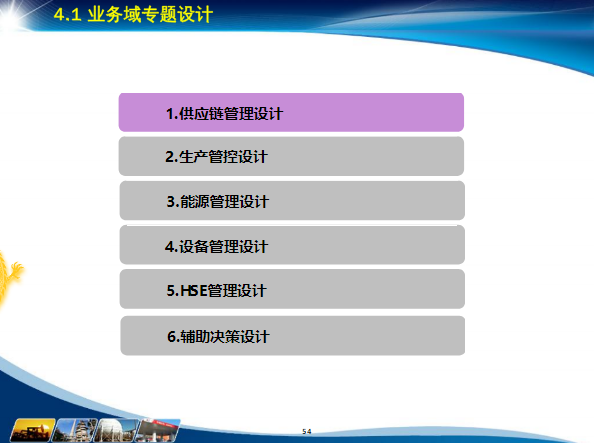 4.1 业务域专题设计

1.供应链管理设计

2.生产管控设计

3.能源管理设计

4.设备管理设计

5.HSE管理设计

6.辅助决策设计

54